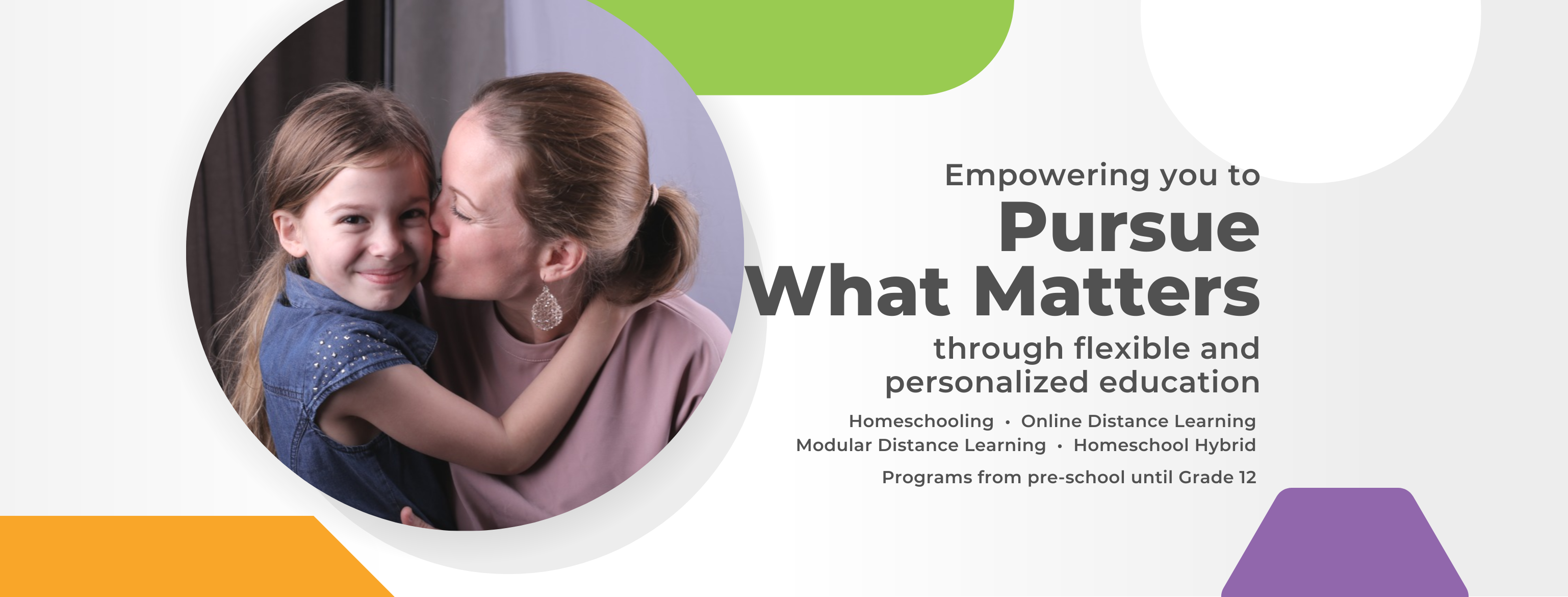 Empowering you to
Pursue What Matters
through flexible and personalized education

Homeschooling • Online Distance Learning
Modular Distance Learning • Homeschool Hybrid

Programs from pre-school until Grade 12